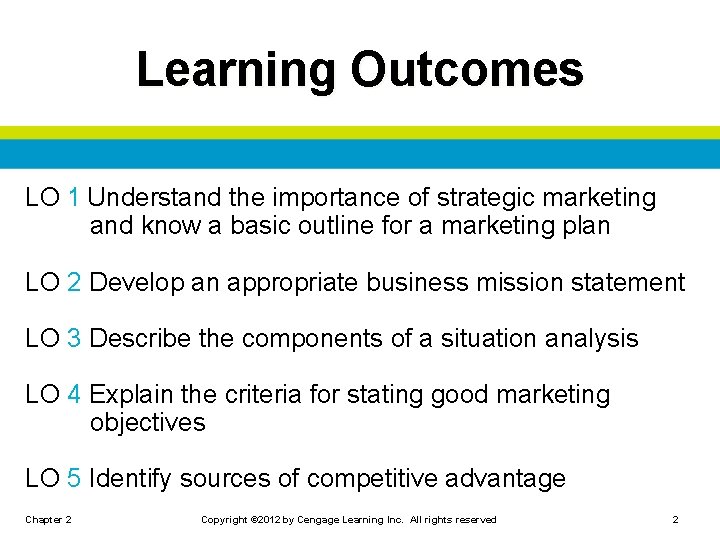 Learning Outcomes

LO 1 Understand the importance of strategic marketing and know a basic outline for a marketing plan

LO 2 Develop an appropriate business mission statement

LO 3 Describe the components of a situation analysis

LO 4 Explain the criteria for stating good marketing objectives

LO 5 Identify sources of competitive advantage

Chapter 2

Copyright ©2012 by Cengage Learning Inc. All rights reserved

2